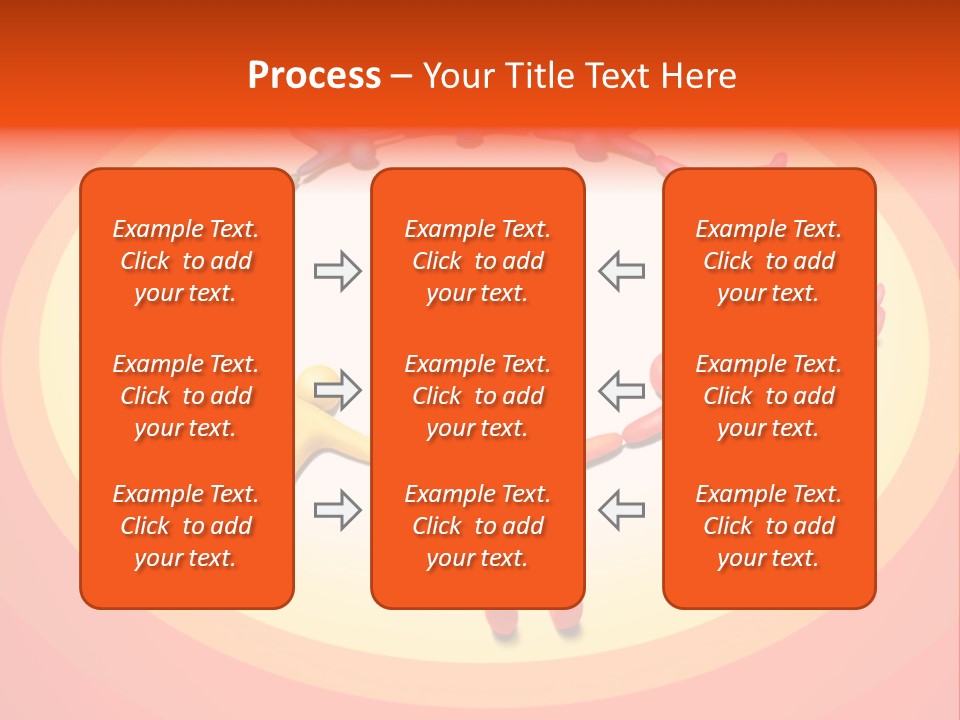 Process – Your Title Text Here

Example Text. Click to add your text.

Example Text. Click to add your text.

Example Text. Click to add your text.

Example Text. Click to add your text.

Example Text. Click to add your text.

Example Text. Click to add your text.

Example Text. Click to add your text.

Example Text. Click to add your text.

Example Text. Click to add your text.